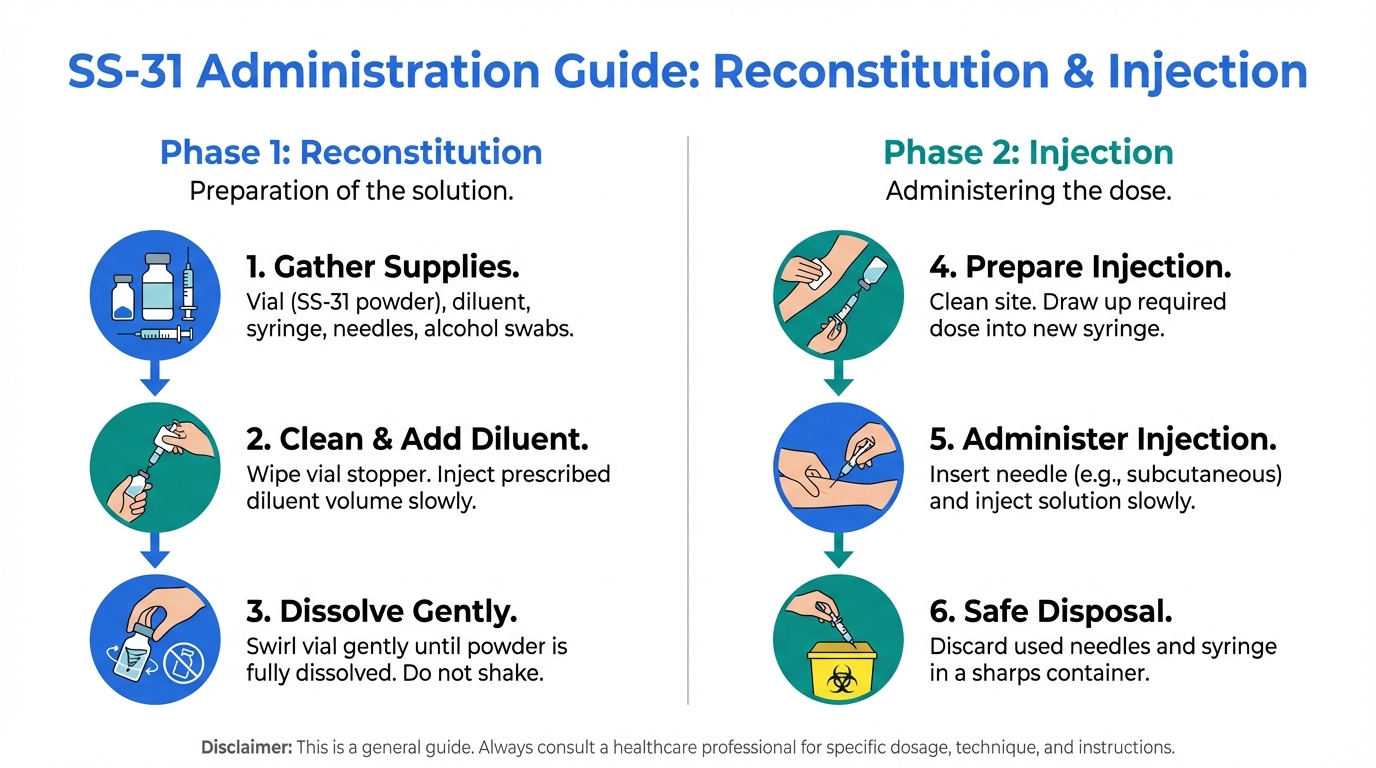 SS-31 Administration Guide: Reconstitution & Injection

Phase 1: Reconstitution
Preparation of the solution.

1. Gather Supplies.
Vial (SS-31 powder), diluent, syringe, needles, alcohol swabs.

2. Clean & Add Diluent.
Wipe vial stopper. Inject prescribed diluent volume slowly.

3. Dissolve Gently.
Swirl vial gently until powder is fully dissolved. Do not shake.

Phase 2: Injection
Administering the dose.

4. Prepare Injection.
Clean site. Draw up required dose into new syringe.

5. Administer Injection.
Insert needle (e.g., subcutaneous) and inject solution slowly.

6. Safe Disposal.
Discard used needles and syringe in a sharps container.

Disclaimer: This is a general guide. Always consult a healthcare professional for specific dosage, technique, and instructions.